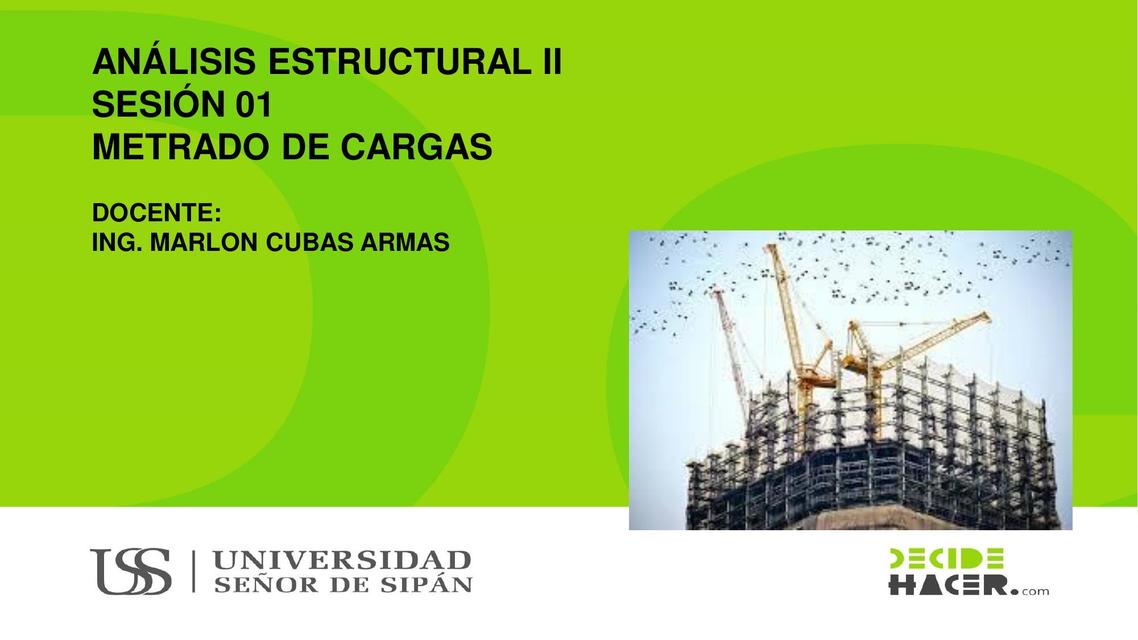 ANÁLISIS ESTRUCTURAL II
SESIÓN 01
METRADO DE CARGAS

DOCENTE:
ING. MARLON CUBAS ARMAS

USS | UNIVERSIDAD SEÑOR DE SIPÁN

DECIDE HACER.com